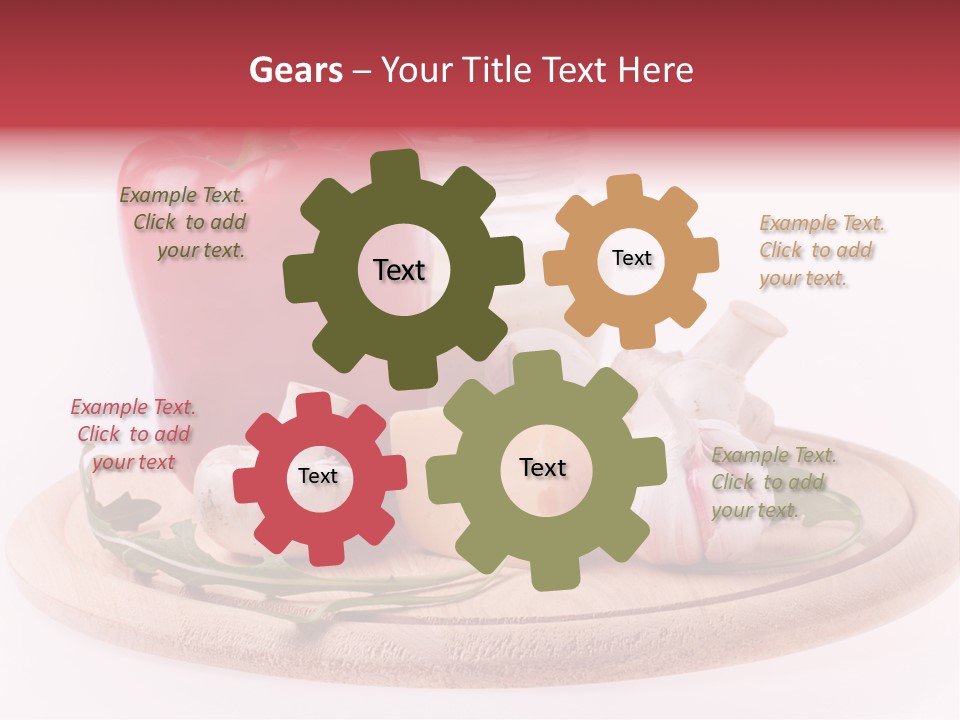 Gears – Your Title Text Here

Example Text. Click to add your text.

Text

Text

Example Text. Click to add your text.

Example Text. Click to add your text

Text

Text

Example Text. Click to add your text.